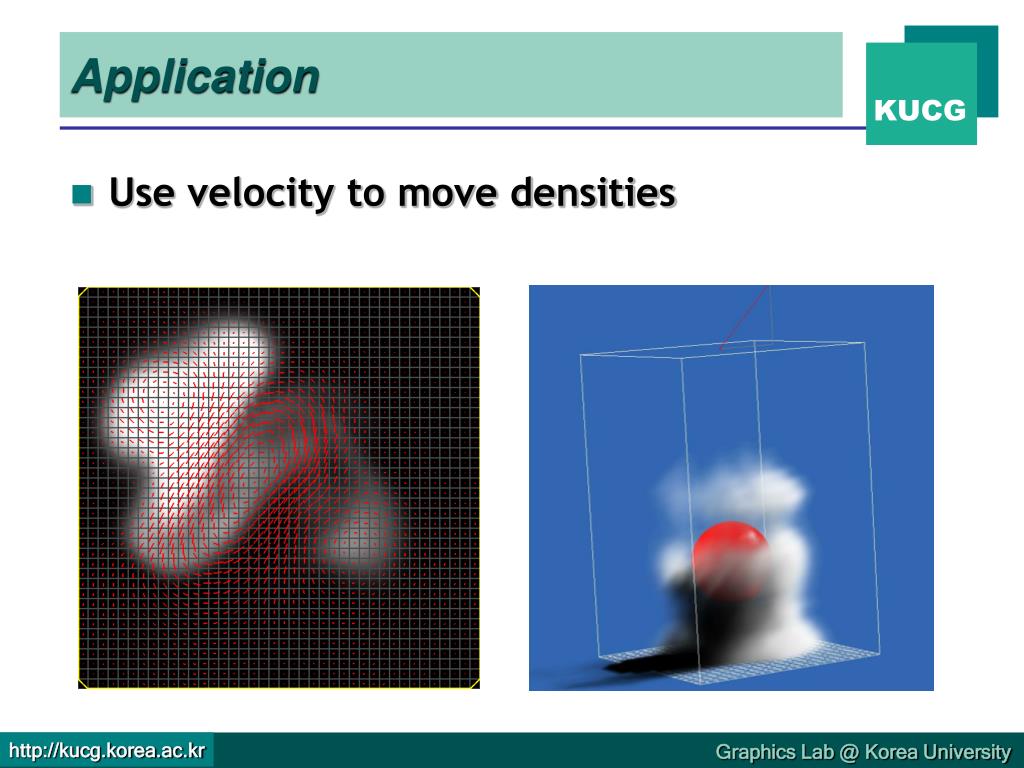 Application

KUCG

Use velocity to move densities

http://kucg.korea.ac.kr

Graphics Lab @ Korea University